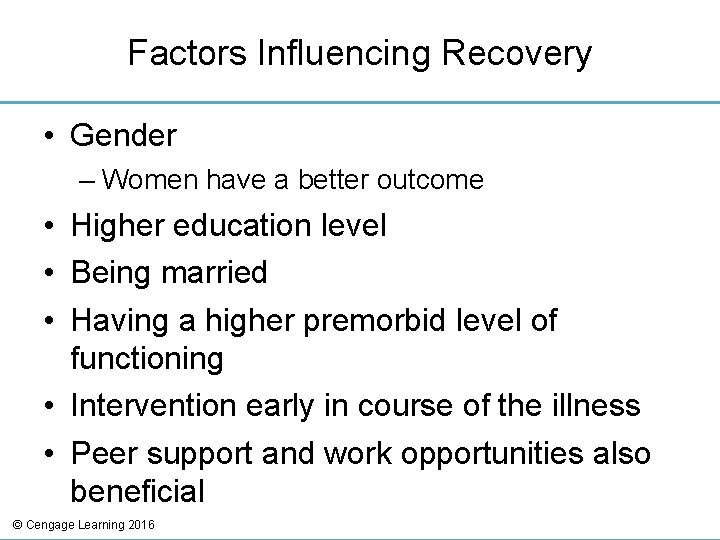 Factors Influencing Recovery

• Gender
– Women have a better outcome
• Higher education level
• Being married
• Having a higher premorbid level of functioning
• Intervention early in course of the illness
• Peer support and work opportunities also beneficial

© Cengage Learning 2016